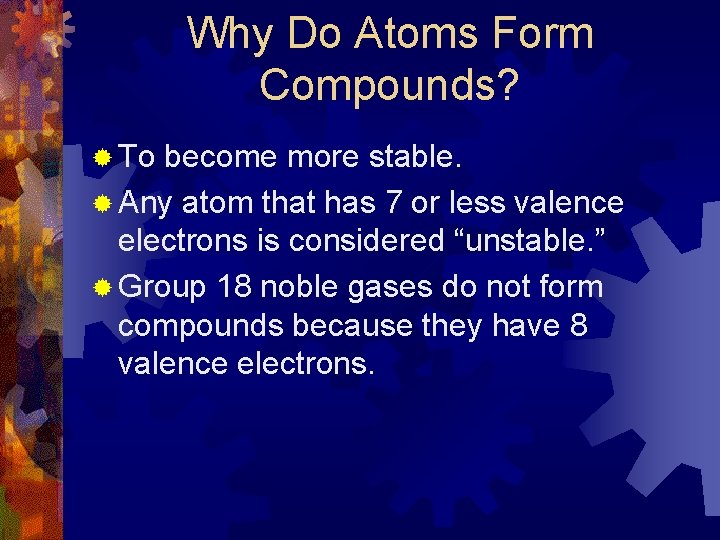 Why Do Atoms Form Compounds?

To become more stable.

Any atom that has 7 or less valence electrons is considered “unstable.”

Group 18 noble gases do not form compounds because they have 8 valence electrons.